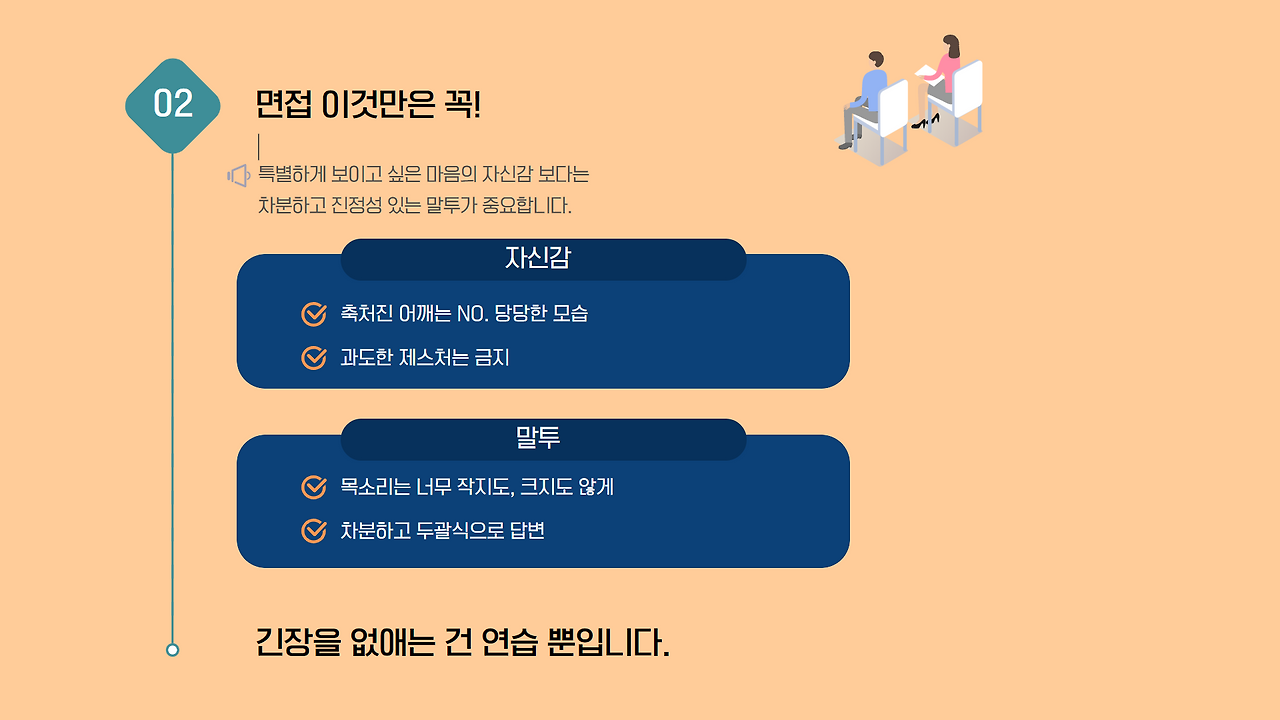 02

면접 이것만은 꼭!

특별하게 보이고 싶은 마음의 자신감 보다는 차분하고 진정성 있는 말투가 중요합니다.

자신감

축처진 어깨는 NO. 당당한 모습

과도한 제스처는 금지

말투

목소리는 너무 작지도, 크지도 않게

차분하고 두괄식으로 답변

긴장을 없애는 건 연습 뿐입니다.